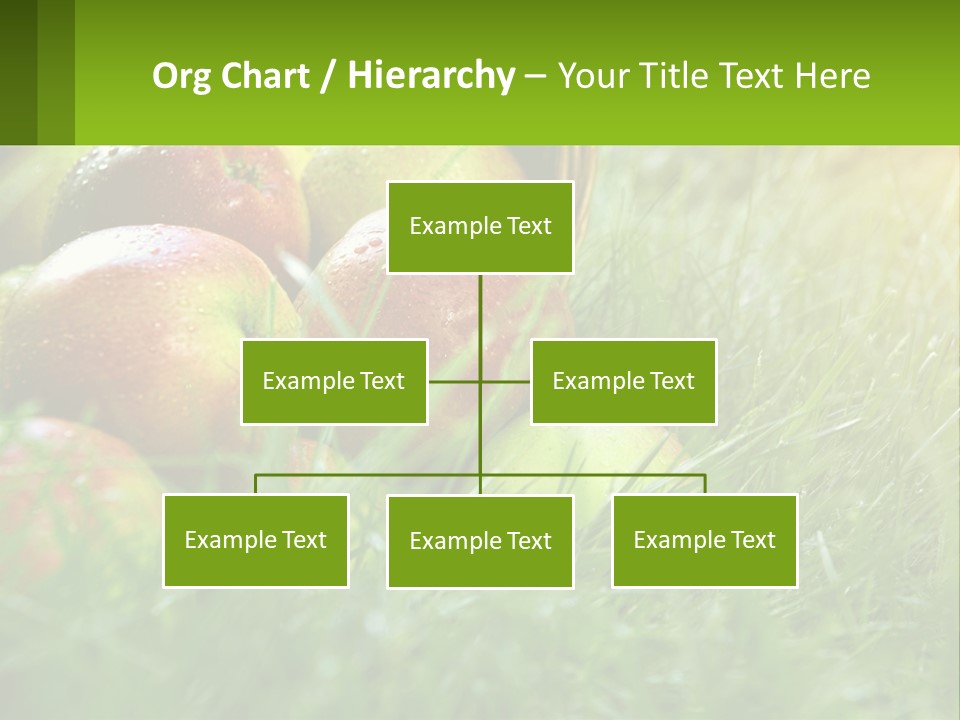 Org Chart / Hierarchy – Your Title Text Here

Example Text

Example Text

Example Text

Example Text

Example Text

Example Text